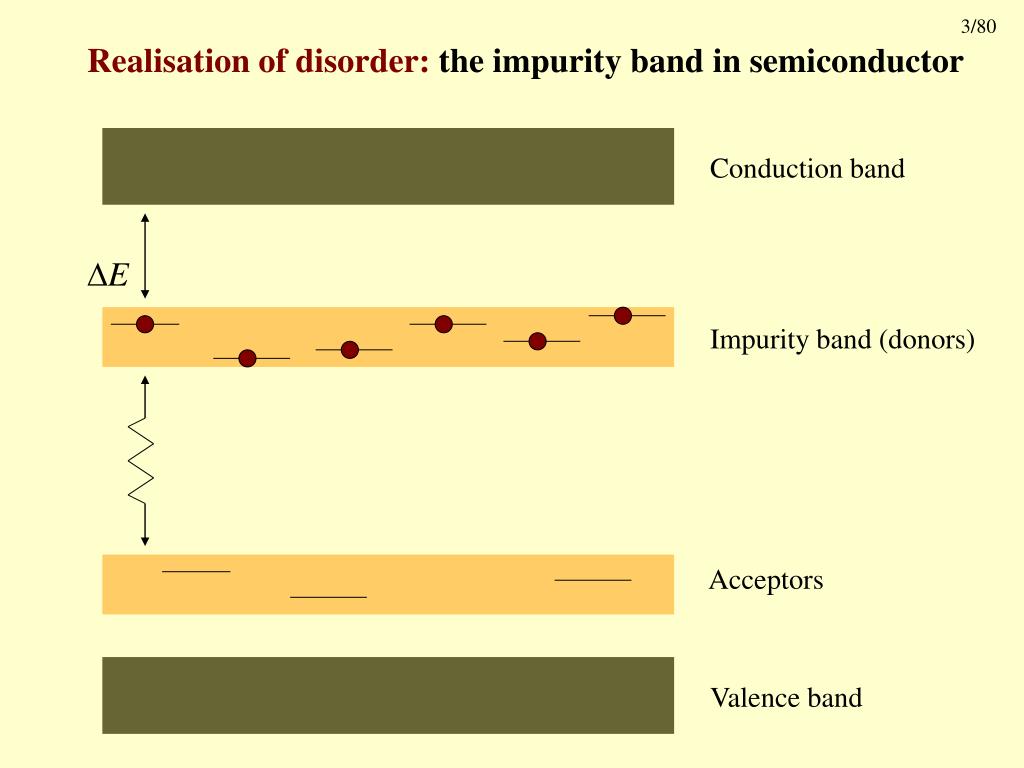 3/80

Realisation of disorder: the impurity band in semiconductor

Conduction band

$\Delta E$

Impurity band (donors)

Acceptors

Valence band